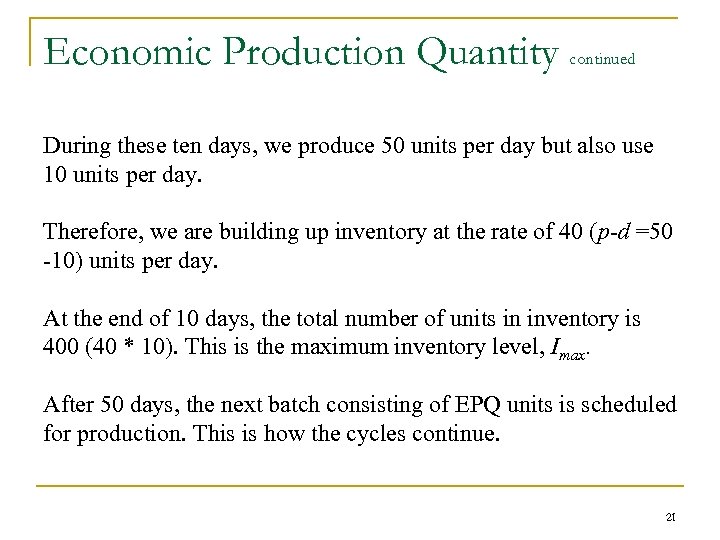 Economic Production Quantity continued

During these ten days, we produce 50 units per day but also use 10 units per day.

Therefore, we are building up inventory at the rate of 40 ($p$-$d$ =50 -10) units per day.

At the end of 10 days, the total number of units in inventory is 400 (40 * 10). This is the maximum inventory level, $I_{max}$.

After 50 days, the next batch consisting of EPQ units is scheduled for production. This is how the cycles continue.

21